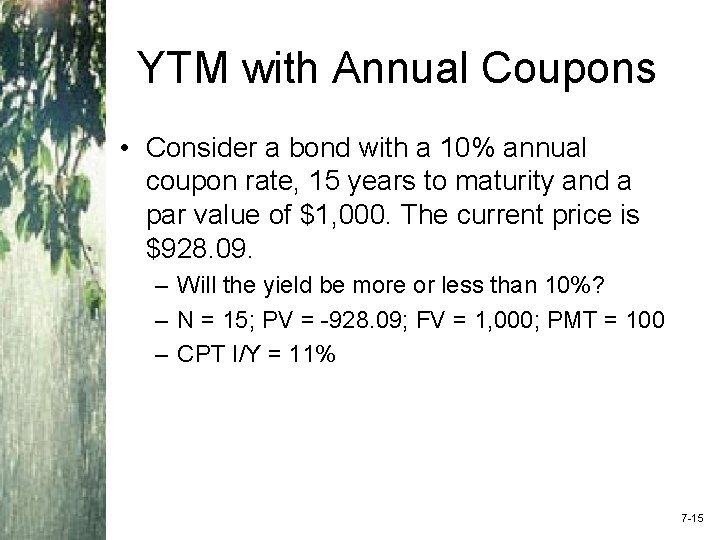 YTM with Annual Coupons

• Consider a bond with a 10% annual coupon rate, 15 years to maturity and a par value of \$1,000. The current price is \$928.09.

– Will the yield be more or less than 10%?

– N = 15; PV = -928.09; FV = 1,000; PMT = 100

– CPT I/Y = 11%

7-15